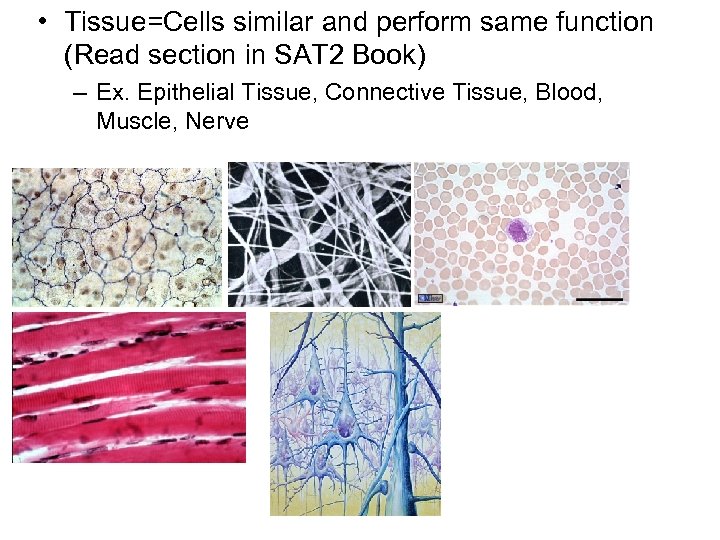 • Tissue=Cells similar and perform same function (Read section in SAT2 Book)

– Ex. Epithelial Tissue, Connective Tissue, Blood, Muscle, Nerve